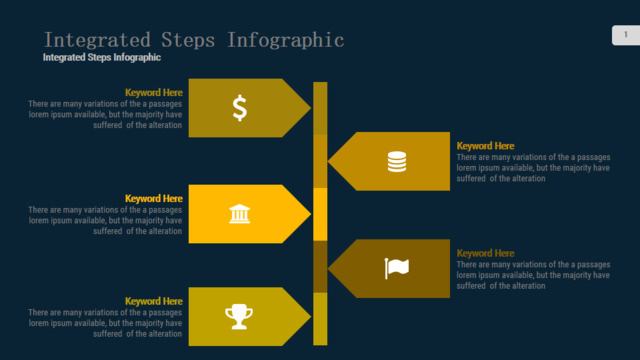 Integrated Steps Infographic

Integrated Steps Infographic

1

Keyword Here
There are many variations of the a passages lorem ipsum available, but the majority have suffered of the alteration

$

Keyword Here
There are many variations of the a passages lorem ipsum available, but the majority have suffered of the alteration

Keyword Here
There are many variations of the a passages lorem ipsum available, but the majority have suffered of the alteration

Keyword Here
There are many variations of the a passages lorem ipsum available, but the majority have suffered of the alteration

Keyword Here
There are many variations of the a passages lorem ipsum available, but the majority have suffered of the alteration